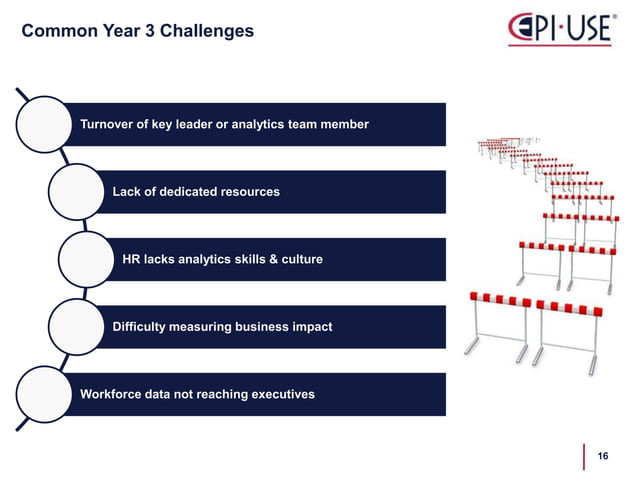 Common Year 3 Challenges

EPI·USE®

Turnover of key leader or analytics team member

Lack of dedicated resources

HR lacks analytics skills & culture

Difficulty measuring business impact

Workforce data not reaching executives

16